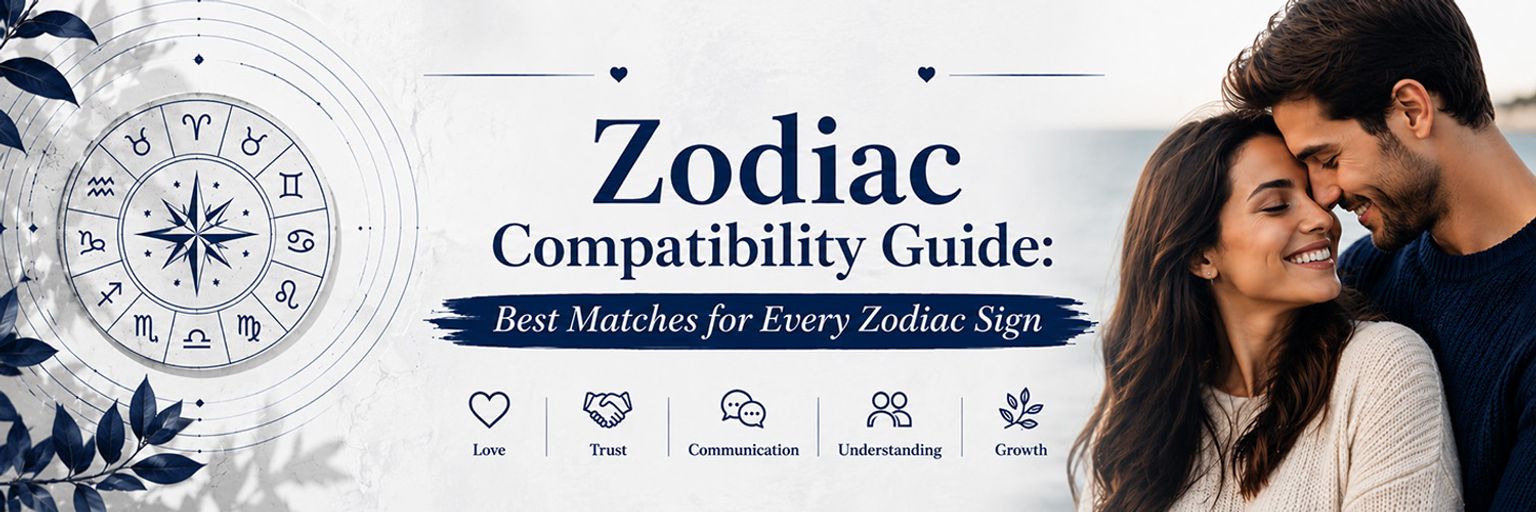 Zodiac Compatibility Guide:

Best Matches for Every Zodiac Sign

Love

Trust

Communication

Understanding

Growth